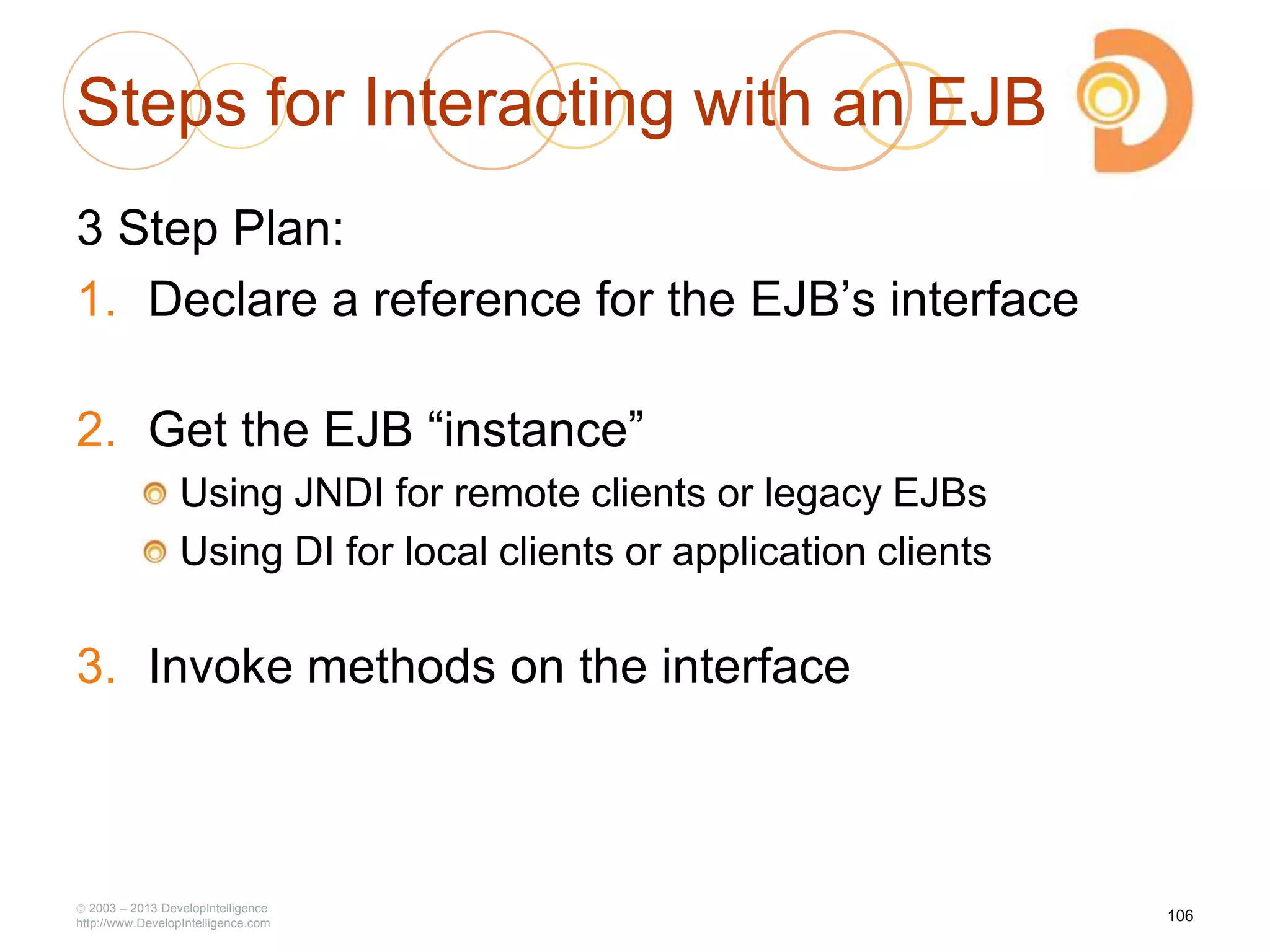 Steps for Interacting with an EJB

3 Step Plan:

1. Declare a reference for the EJB’s interface

2. Get the EJB “instance”

Using JNDI for remote clients or legacy EJBs

Using DI for local clients or application clients

3. Invoke methods on the interface

© 2003 – 2013 DevelopIntelligence
http://www.DevelopIntelligence.com

106